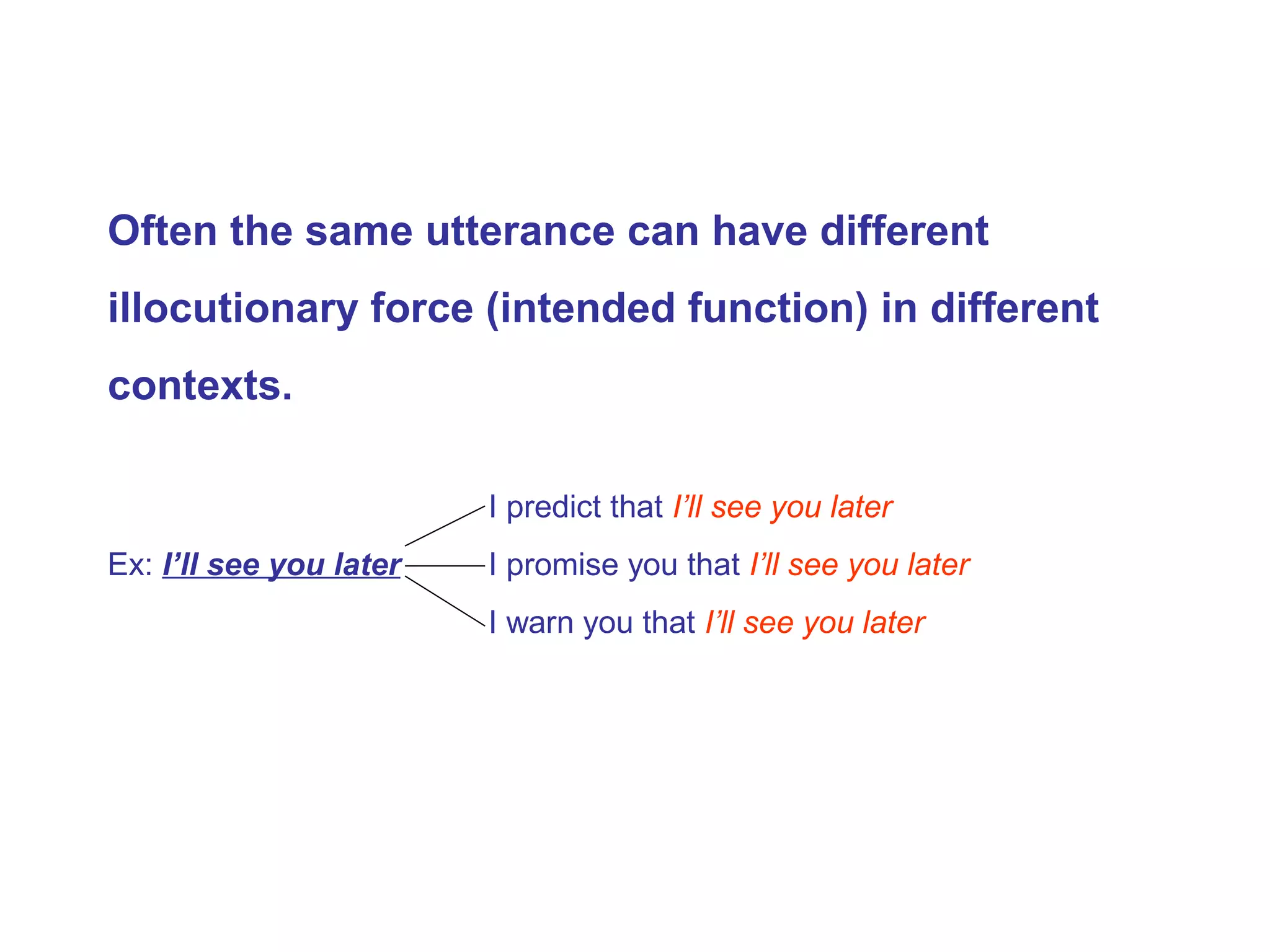 Often the same utterance can have different illocutionary force (intended function) in different contexts.

Ex: I’ll see you later

I predict that I’ll see you later

I promise you that I’ll see you later

I warn you that I’ll see you later